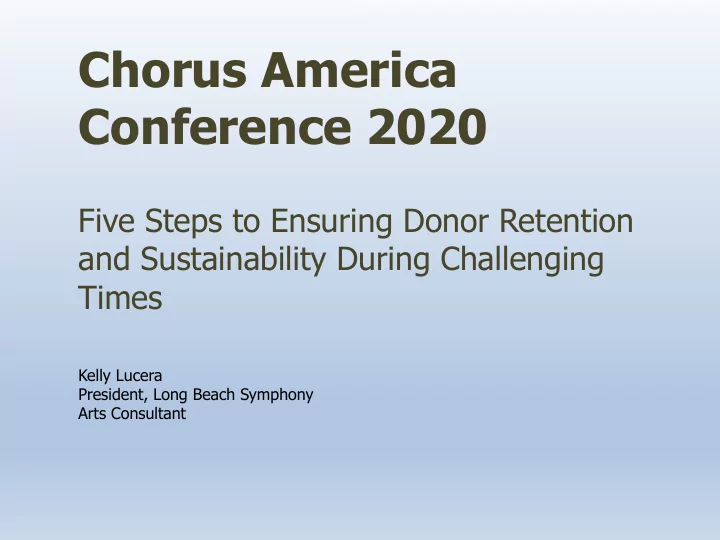 Chorus America Conference 2020

Five Steps to Ensuring Donor Retention and Sustainability During Challenging Times

Kelly Lucera
President, Long Beach Symphony
Arts Consultant